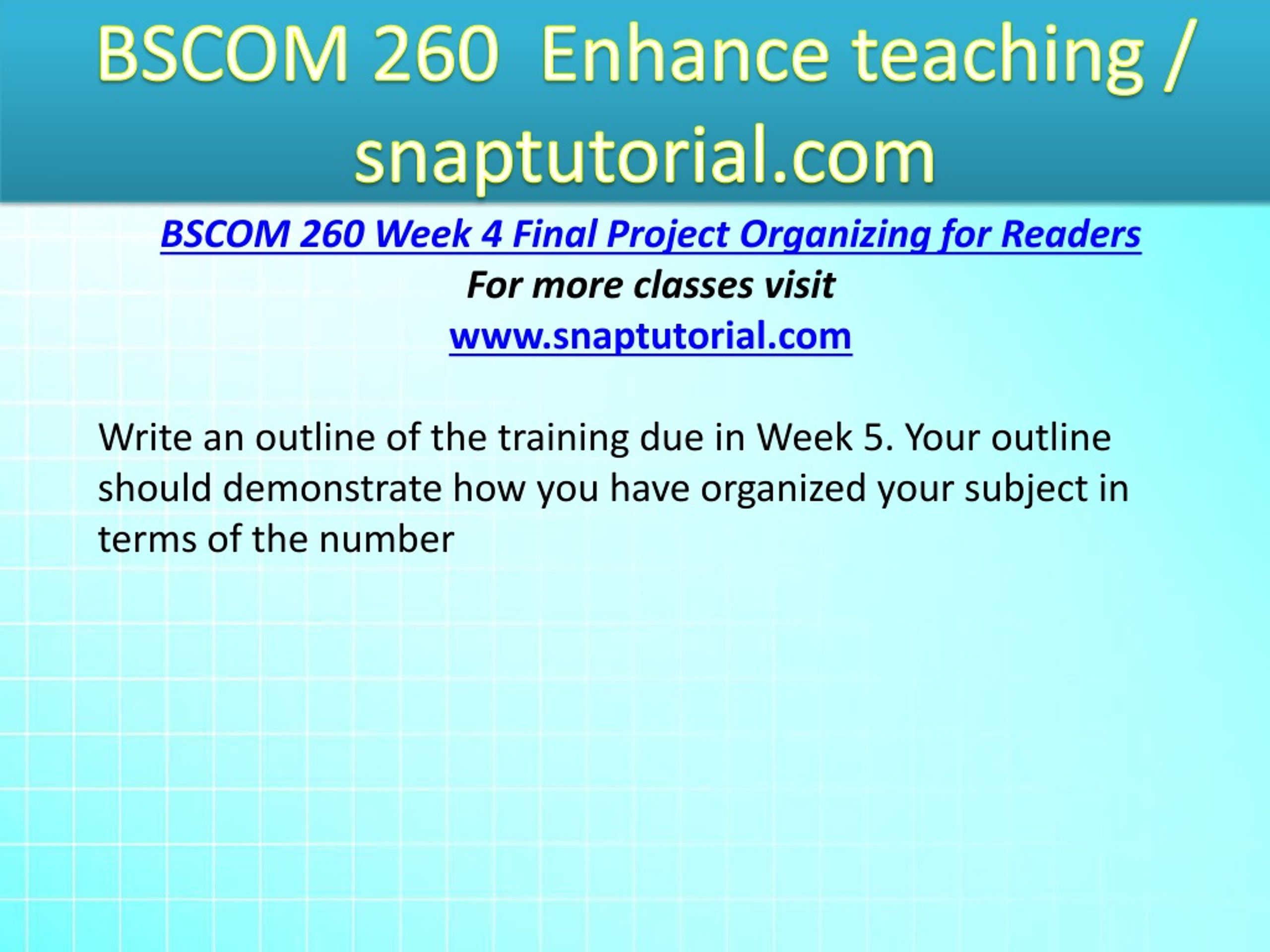 BSCOM 260 Enhance teaching / snaptutorial.com

BSCOM 260 Week 4 Final Project Organizing for Readers

For more classes visit

www.snaptutorial.com

Write an outline of the training due in Week 5. Your outline should demonstrate how you have organized your subject in terms of the number